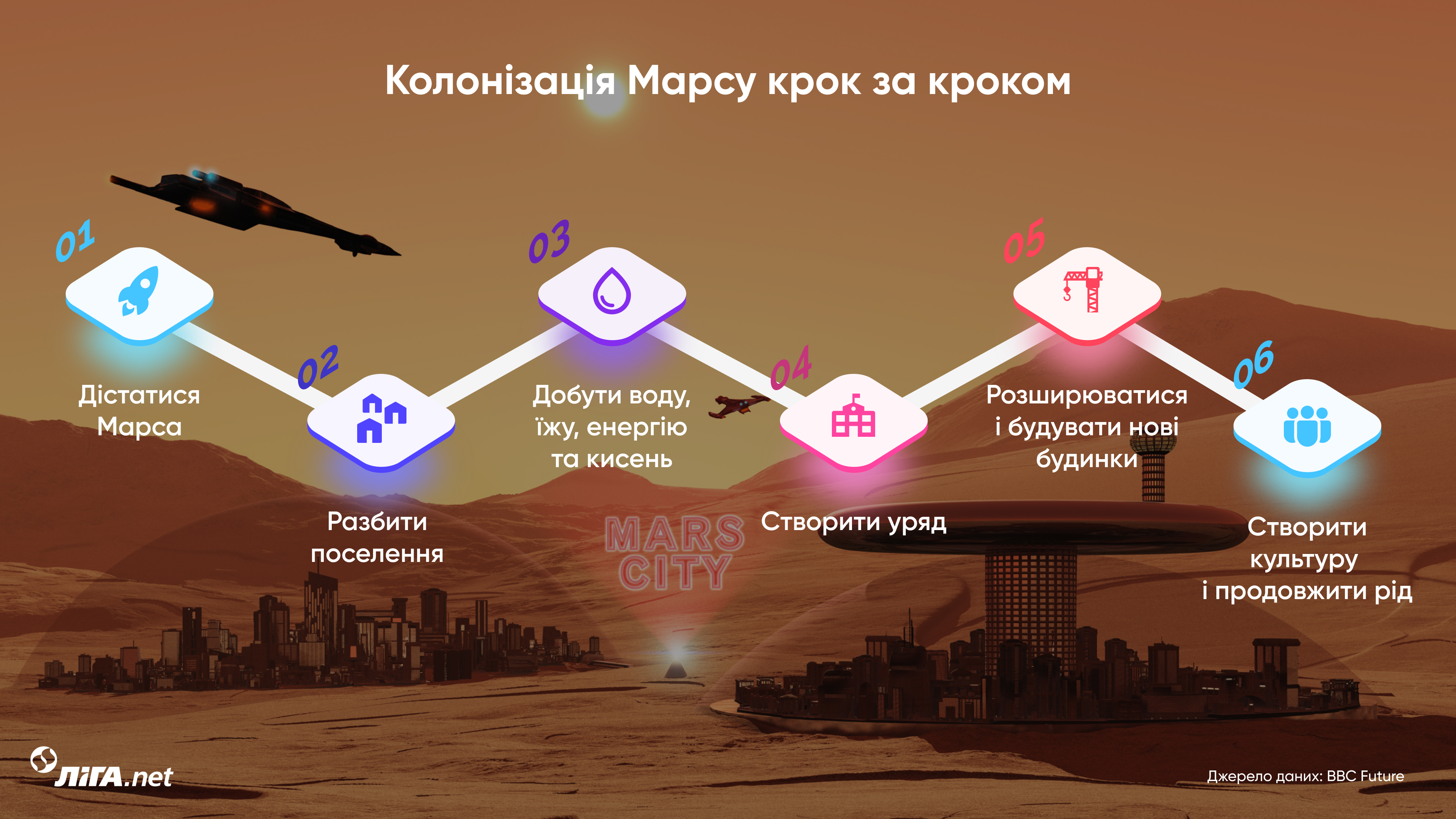 Колонізація Марсу крок за кроком

01
Дістатися Марса

02
Разбити поселення

03
Добути воду, їжу, енергію та кисень

04
Створити уряд

05
Розширюватися і будувати нові будинки

06
Створити культуру і продовжити рід

MARS CITY

ЛІГА.net

Джерело даних: BBC Future